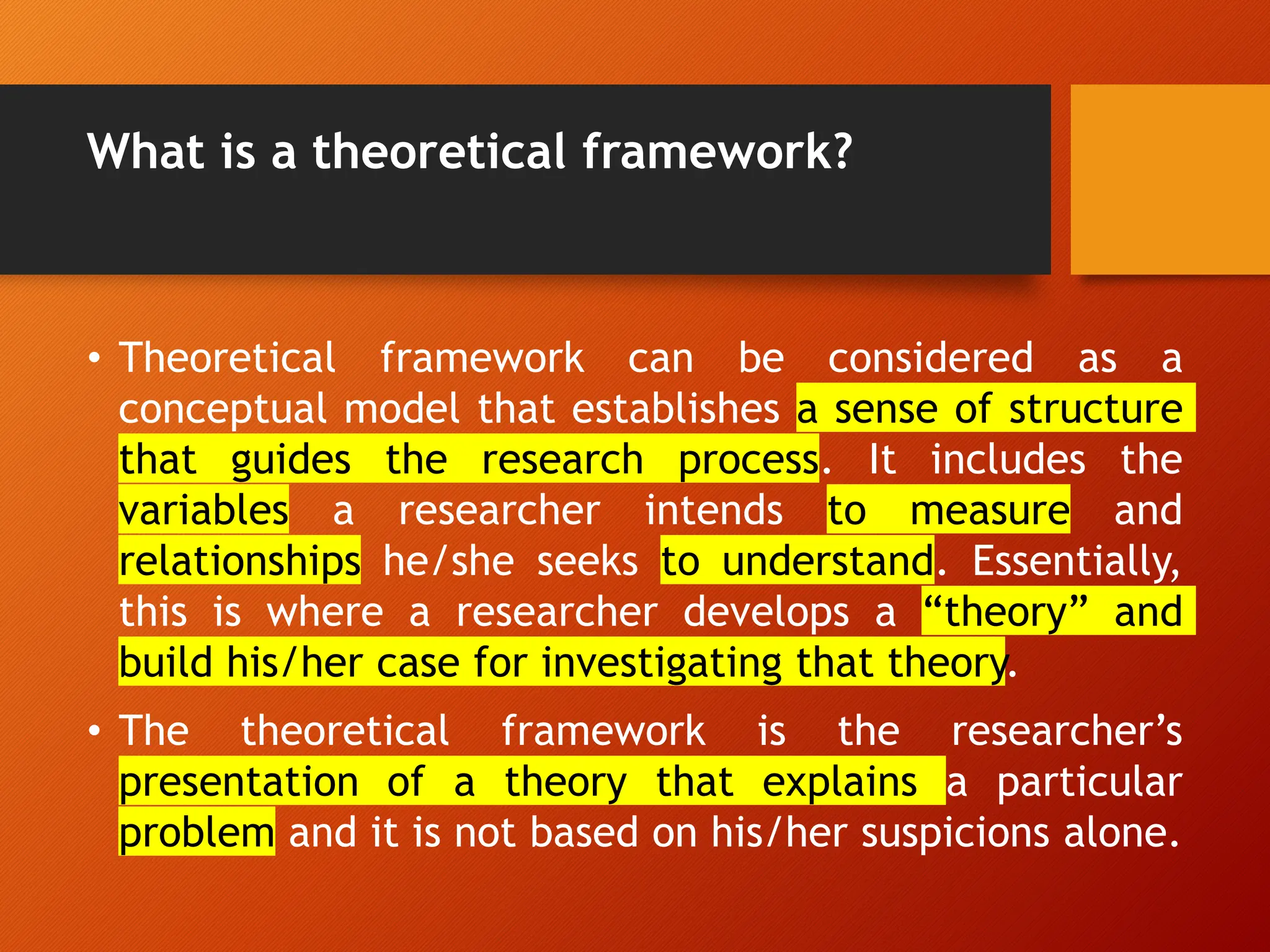 What is a theoretical framework?

• Theoretical framework can be considered as a conceptual model that establishes a sense of structure that guides the research process. It includes the variables a researcher intends to measure and relationships he/she seeks to understand. Essentially, this is where a researcher develops a “theory” and build his/her case for investigating that theory.

• The theoretical framework is the researcher’s presentation of a theory that explains a particular problem and it is not based on his/her suspicions alone.